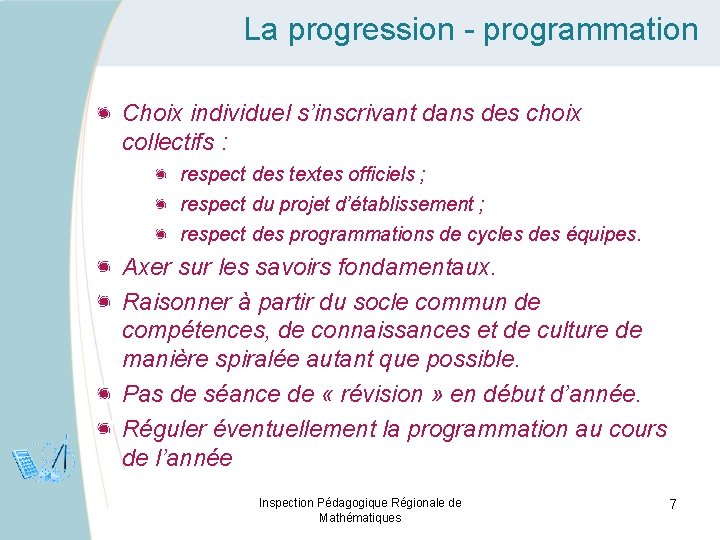 La progression - programmation

Choix individuel s’inscrivant dans des choix collectifs :

respect des textes officiels ;

respect du projet d’établissement ;

respect des programmations de cycles des équipes.

Axer sur les savoirs fondamentaux.

Raisonner à partir du socle commun de compétences, de connaissances et de culture de manière spiralée autant que possible.

Pas de séance de « révision » en début d’année.

Réguler éventuellement la programmation au cours de l’année

Inspection Pédagogique Régionale de Mathématiques

7